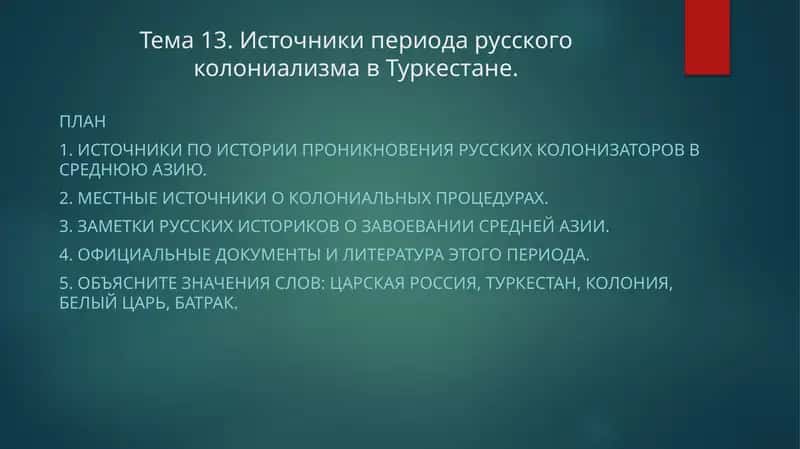 Тема 13. Источники периода русского колониализма в Туркестане.

ПЛАН

1. ИСТОЧНИКИ ПО ИСТОРИИ ПРОНИКНОВЕНИЯ РУССКИХ КОЛОНИЗАТОРОВ В СРЕДНЮЮ АЗИЮ.

2. МЕСТНЫЕ ИСТОЧНИКИ О КОЛОНИАЛЬНЫХ ПРОЦЕДУРАХ.

3. ЗАМЕТКИ РУССКИХ ИСТОРИКОВ О ЗАВОЕВАНИИ СРЕДНЕЙ АЗИИ.

4. ОФИЦИАЛЬНЫЕ ДОКУМЕНТЫ И ЛИТЕРАТУРА ЭТОГО ПЕРИОДА.

5. ОБЪЯСНИТЕ ЗНАЧЕНИЯ СЛОВ: ЦАРСКАЯ РОССИЯ, ТУРКЕСТАН, КОЛОНИЯ, БЕЛЫЙ ЦАРЬ, БАТРАК.